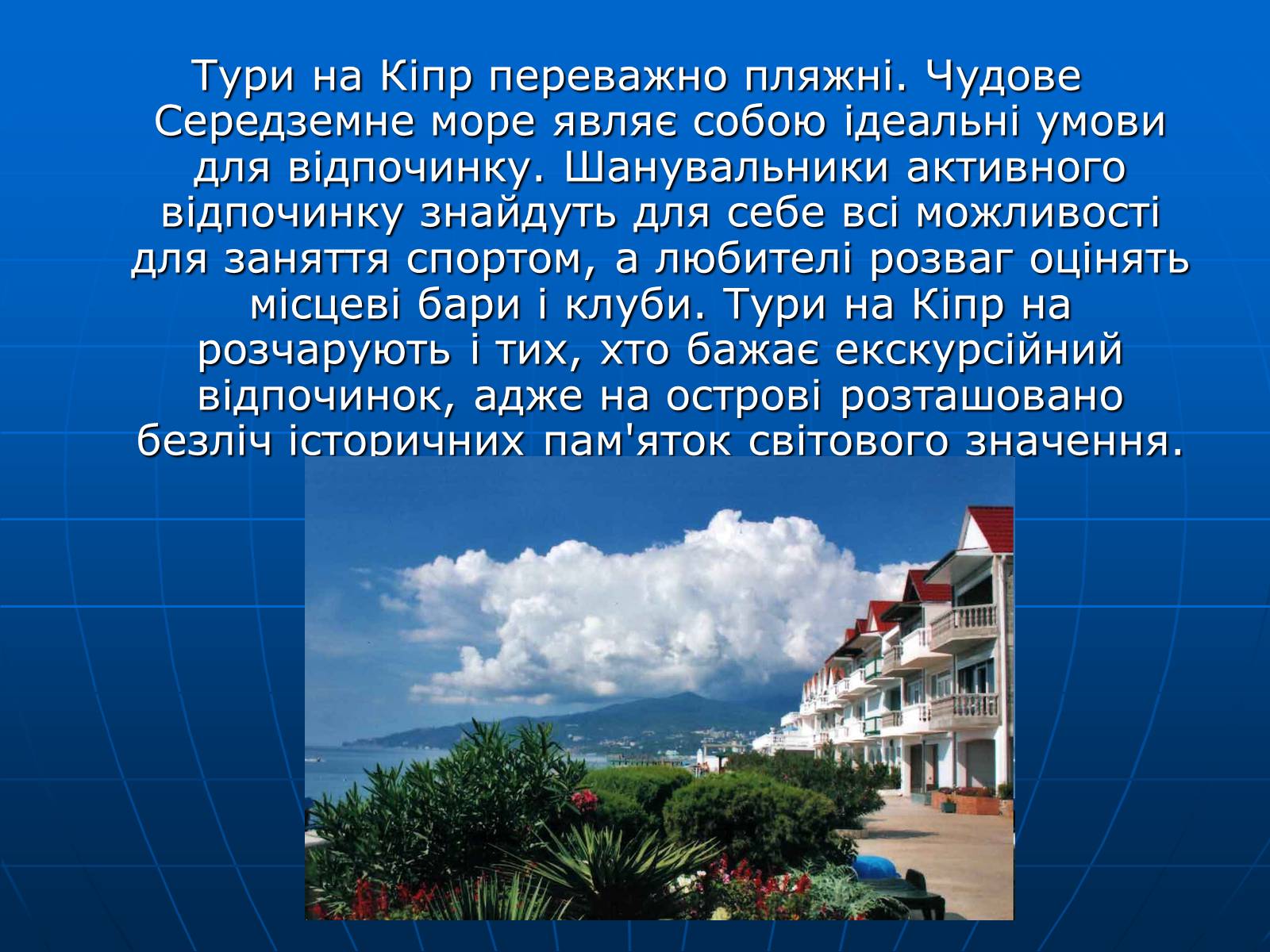 Тури на Кіпр переважно пляжні. Чудове Середземне море являє собою ідеальні умови для відпочинку. Шанувальники активного відпочинку знайдуть для себе всі можливості для заняття спортом, а любителі розваг оцінять місцеві бари і клуби. Тури на Кіпр на розчарують і тих, хто бажає екскурсійний відпочинок, адже на острові розташовано безліч історичних пам'яток світового значення.